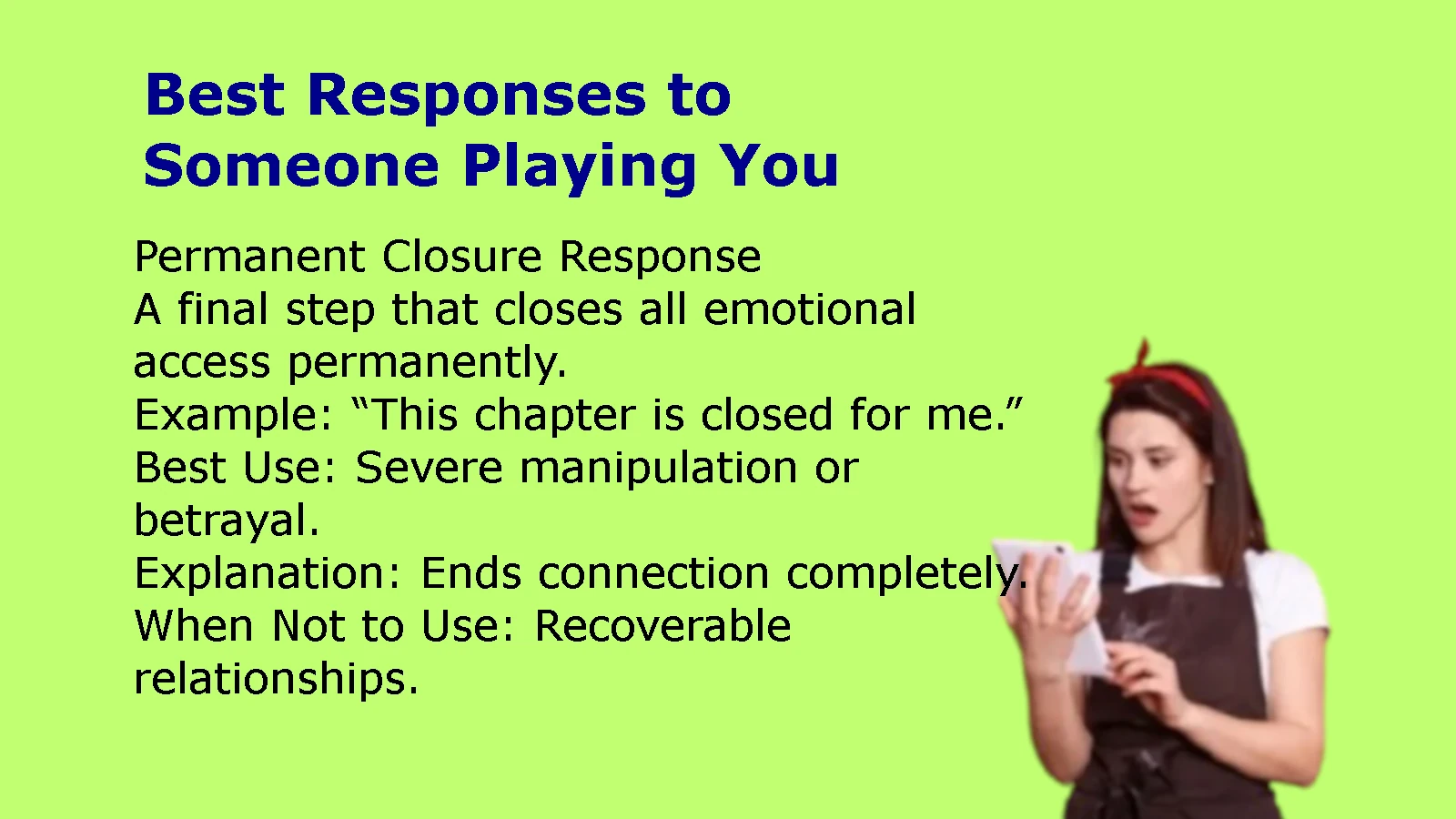 Best Responses to Someone Playing You

Permanent Closure Response
A final step that closes all emotional access permanently.
Example: “This chapter is closed for me.”
Best Use: Severe manipulation or betrayal.
Explanation: Ends connection completely.
When Not to Use: Recoverable relationships.